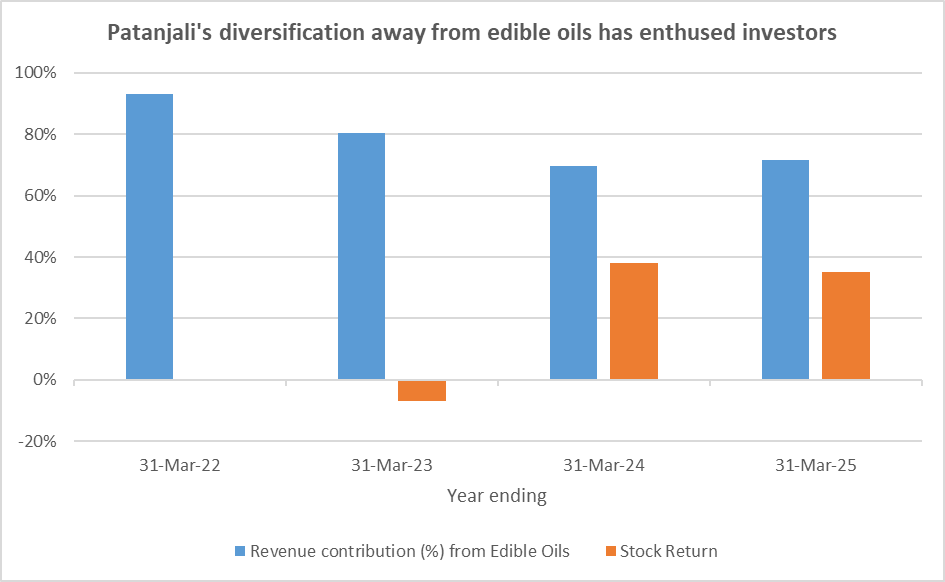 Patanjali's diversification away from edible oils has enthused investors

100%
80%
60%
40%
20%
0%
-20%

31-Mar-22
31-Mar-23
31-Mar-24
31-Mar-25

Year ending

Revenue contribution (%) from Edible Oils
Stock Return